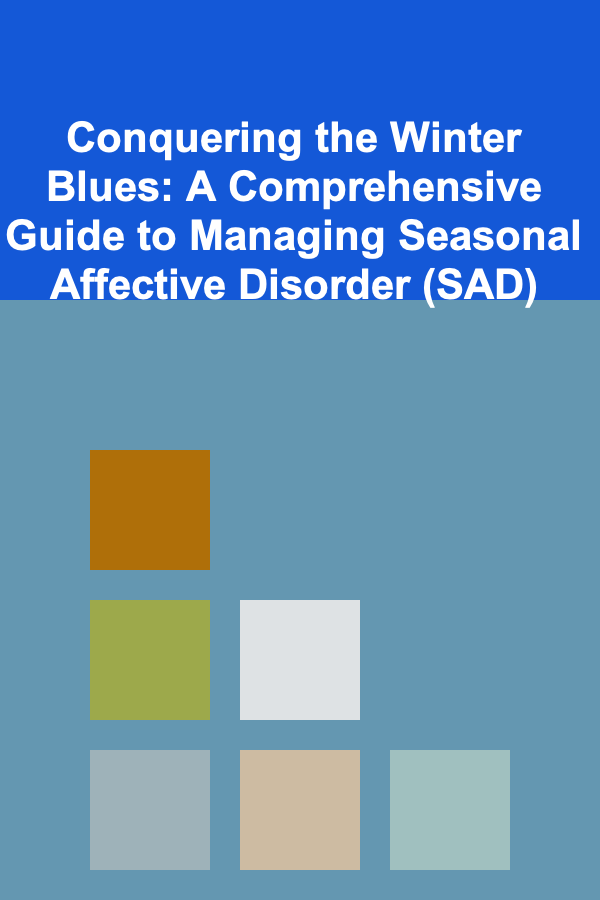 Conquering the Winter Blues: A Comprehensive Guide to Managing Seasonal Affective Disorder (SAD)